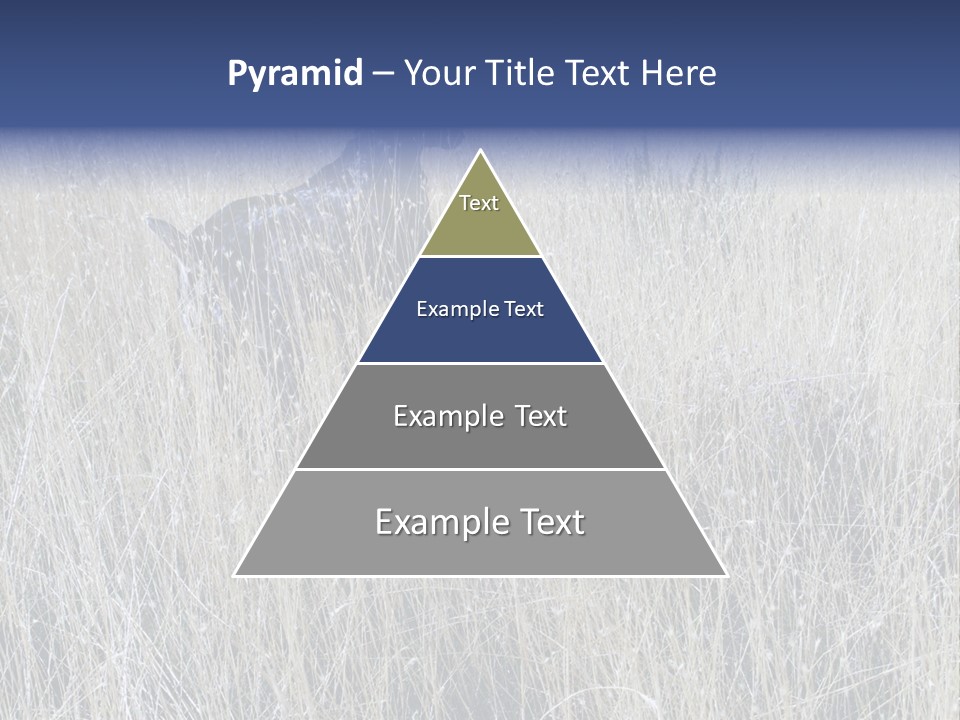 Pyramid – Your Title Text Here

Text

Example Text

Example Text

Example Text